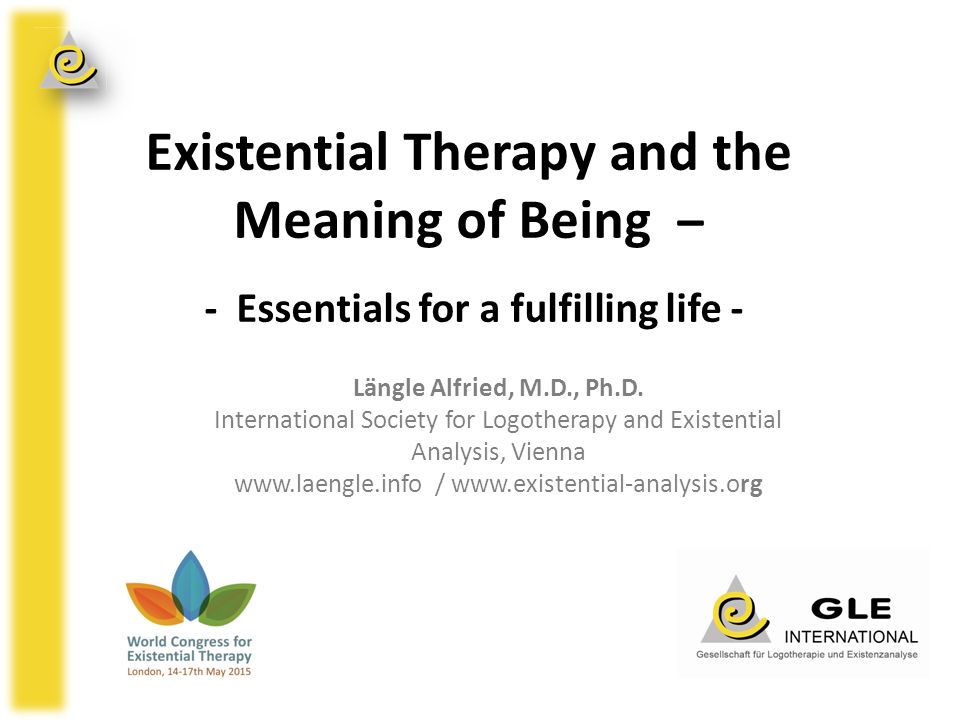 Existential Therapy and the Meaning of Being –

- Essentials for a fulfilling life -

Längle Alfried, M.D., Ph.D.
International Society for Logotherapy and Existential Analysis, Vienna
www.laengle.info / www.existential-analysis.org

World Congress for Existential Therapy
London, 14-17th May 2015

GLE
INTERNATIONAL
Gesellschaft für Logotherapie und Existenzanalyse